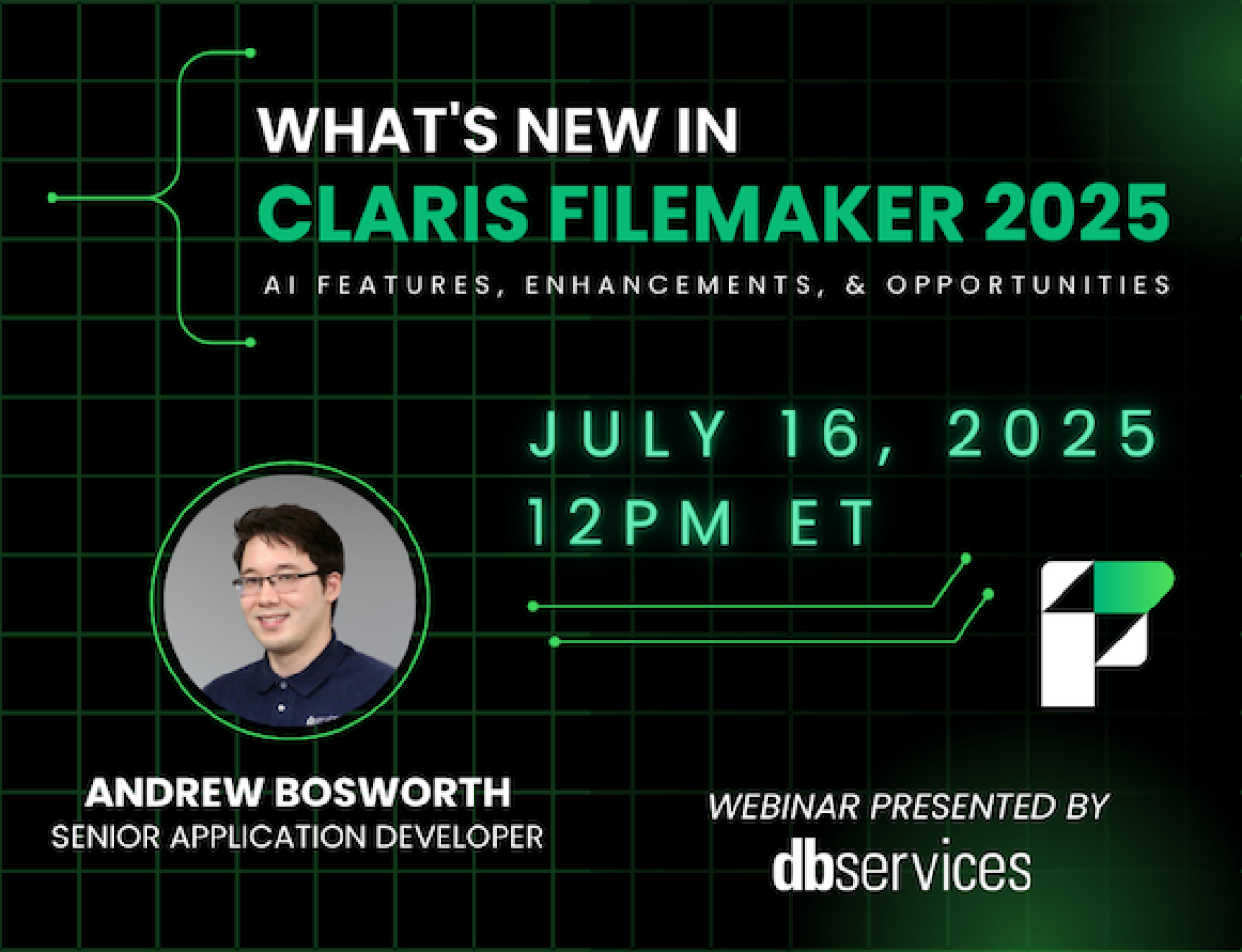 WHAT'S NEW IN
CLARIS FILEMAKER 2025
AI FEATURES, ENHANCEMENTS, & OPPORTUNITIES

JULY 16, 2025
12PM ET

ANDREW BOSWORTH
SENIOR APPLICATION DEVELOPER

WEBINAR PRESENTED BY
dbservices